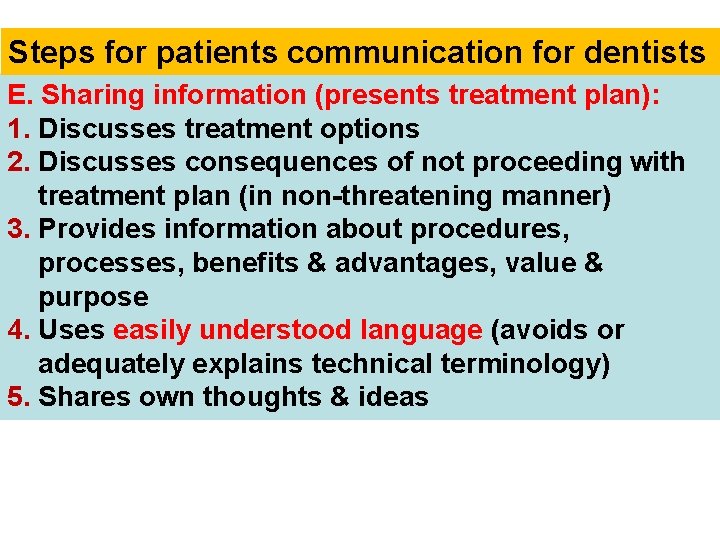 Steps for patients communication for dentists

E. Sharing information (presents treatment plan):
1. Discusses treatment options
2. Discusses consequences of not proceeding with treatment plan (in non-threatening manner)
3. Provides information about procedures, processes, benefits & advantages, value & purpose
4. Uses easily understood language (avoids or adequately explains technical terminology)
5. Shares own thoughts & ideas